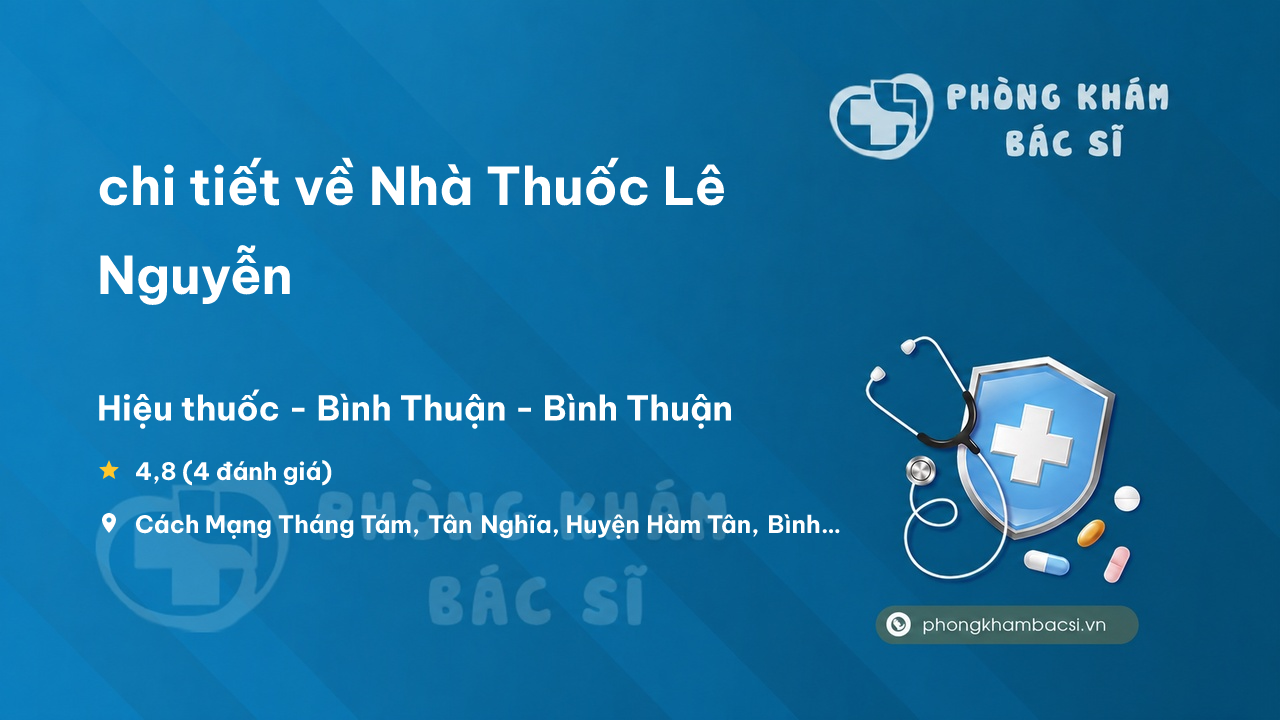 PHÒNG KHÁM BÁC SĨ

chi tiết về Nhà Thuốc Lê Nguyễn

Hiệu thuốc - Bình Thuận - Bình Thuận

4,8 (4 đánh giá)

Cách Mạng Tháng Tám, Tân Nghĩa, Huyện Hàm Tân, Bình...

PHÒNG KHÁM BÁC SĨ

phongkhambacsi.vn